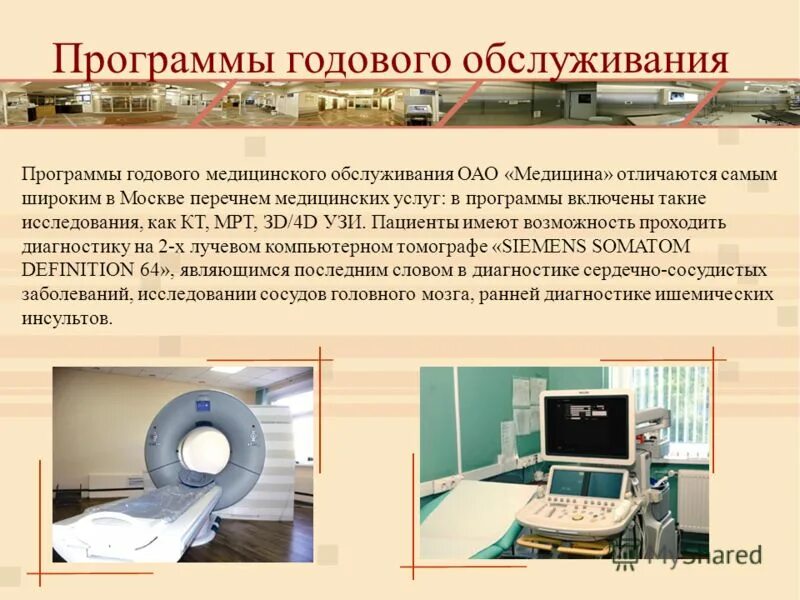 Программы годового обслуживания

Программы годового медицинского обслуживания ОАО «Медицина» отличаются самым широким в Москве перечнем медицинских услуг: в программы включены такие исследования, как КТ, МРТ, 3D/4D УЗИ. Пациенты имеют возможность проходить диагностику на 2-х лучевом компьютерном томографе «SIEMENS SOMATOM DEFINITION 64», являющимся последним словом в диагностике сердечно-сосудистых заболеваний, исследовании сосудов головного мозга, ранней диагностике ишемических инсультов.

MyShared